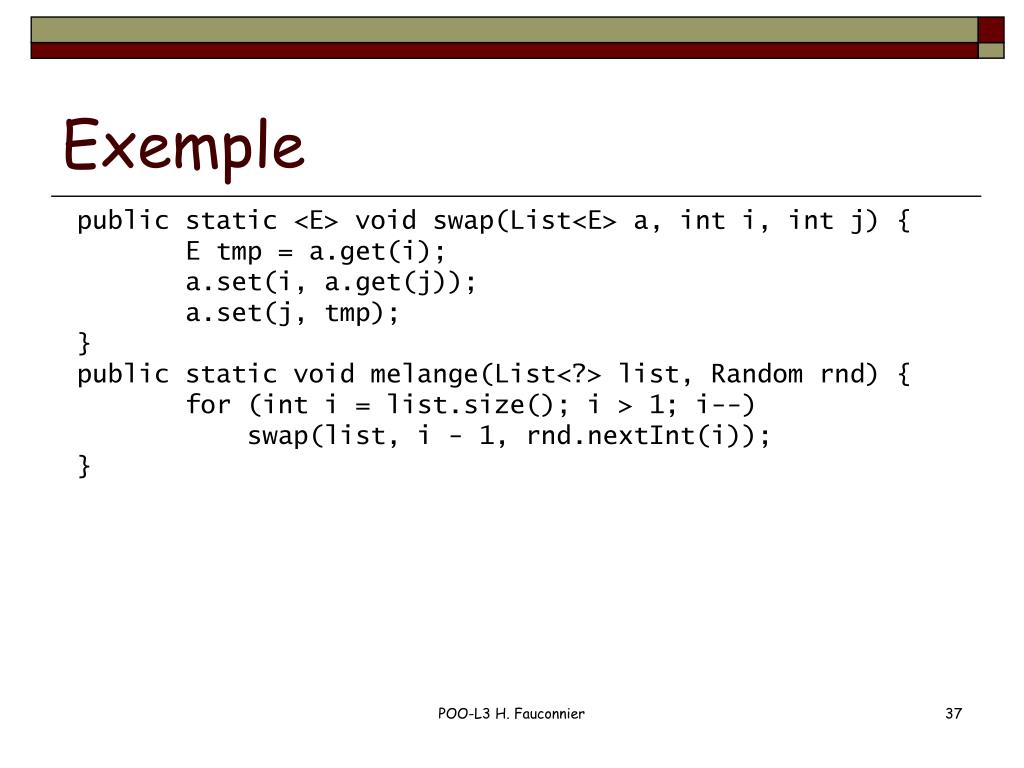 Exemple

public static <E> void swap(List<E> a, int i, int j) {
        E tmp = a.get(i);
        a.set(i, a.get(j));
        a.set(j, tmp);
}
public static void melange(List<?> list, Random rnd) {
        for (int i = list.size(); i > 1; i--)
            swap(list, i - 1, rnd.nextInt(i));
}

POO-L3 H. Fauconnier

37